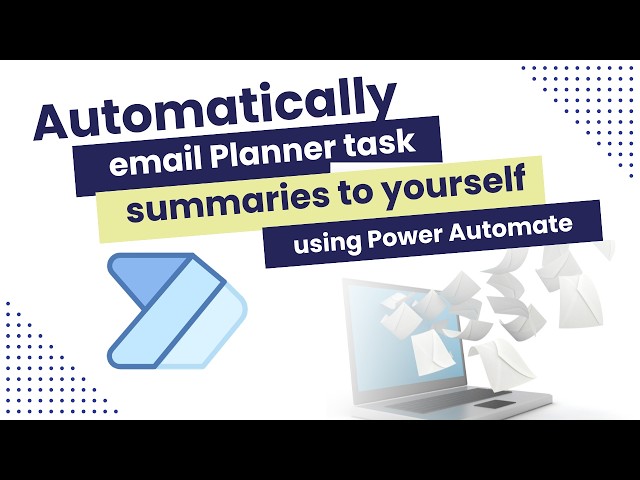 Automatically
email Planner task
summaries to yourself
using Power Automate